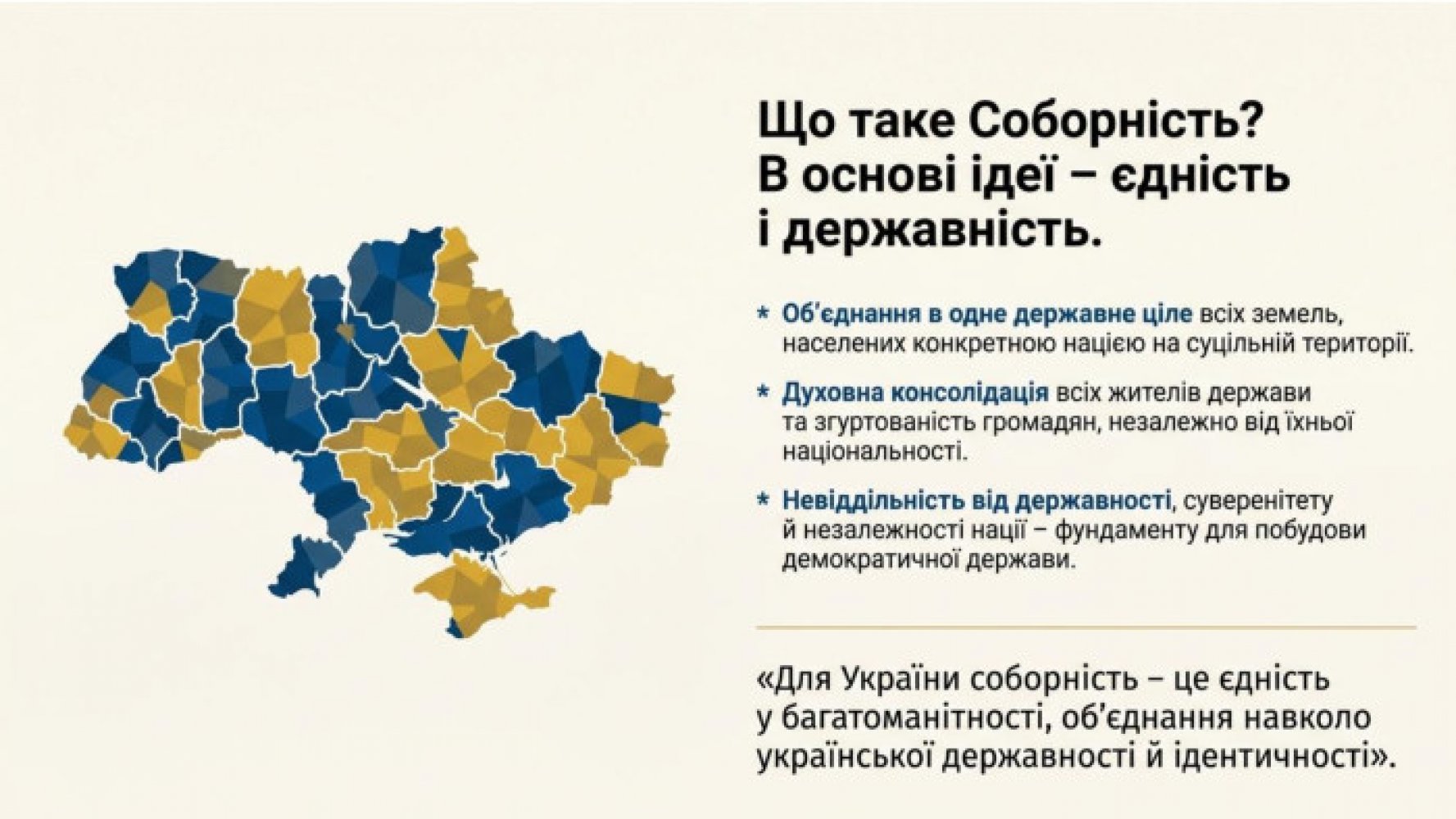 Що таке Соборність? В основі ідеї – єдність і державність.

* Об'єднання в одне державне ціле всіх земель, населених конкретною нацією на суцільній території.

* Духовна консолідація всіх жителів держави та згуртованість громадян, незалежно від їхньої національності.

* Невіддільність від державності, суверенітету й незалежності нації – фундаменту для побудови демократичної держави.

«Для України соборність – це єдність у багатоманітності, об'єднання навколо української державності й ідентичності».